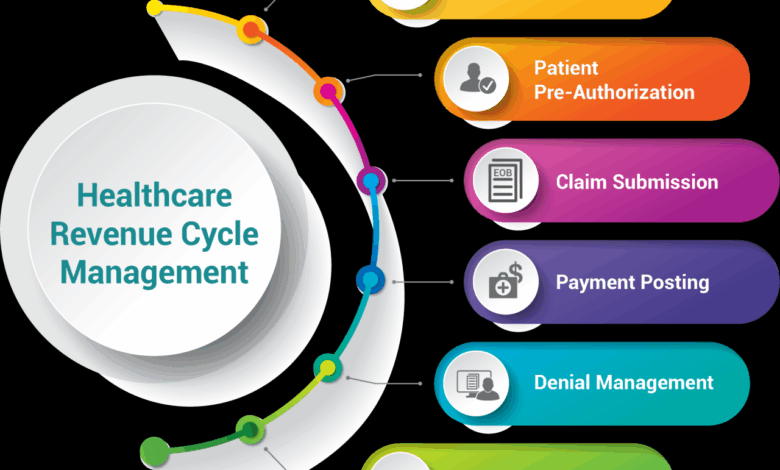 Healthcare Revenue Cycle Management

Patient Pre-Authorization

EOB

Claim Submission

Payment Posting

Denial Management